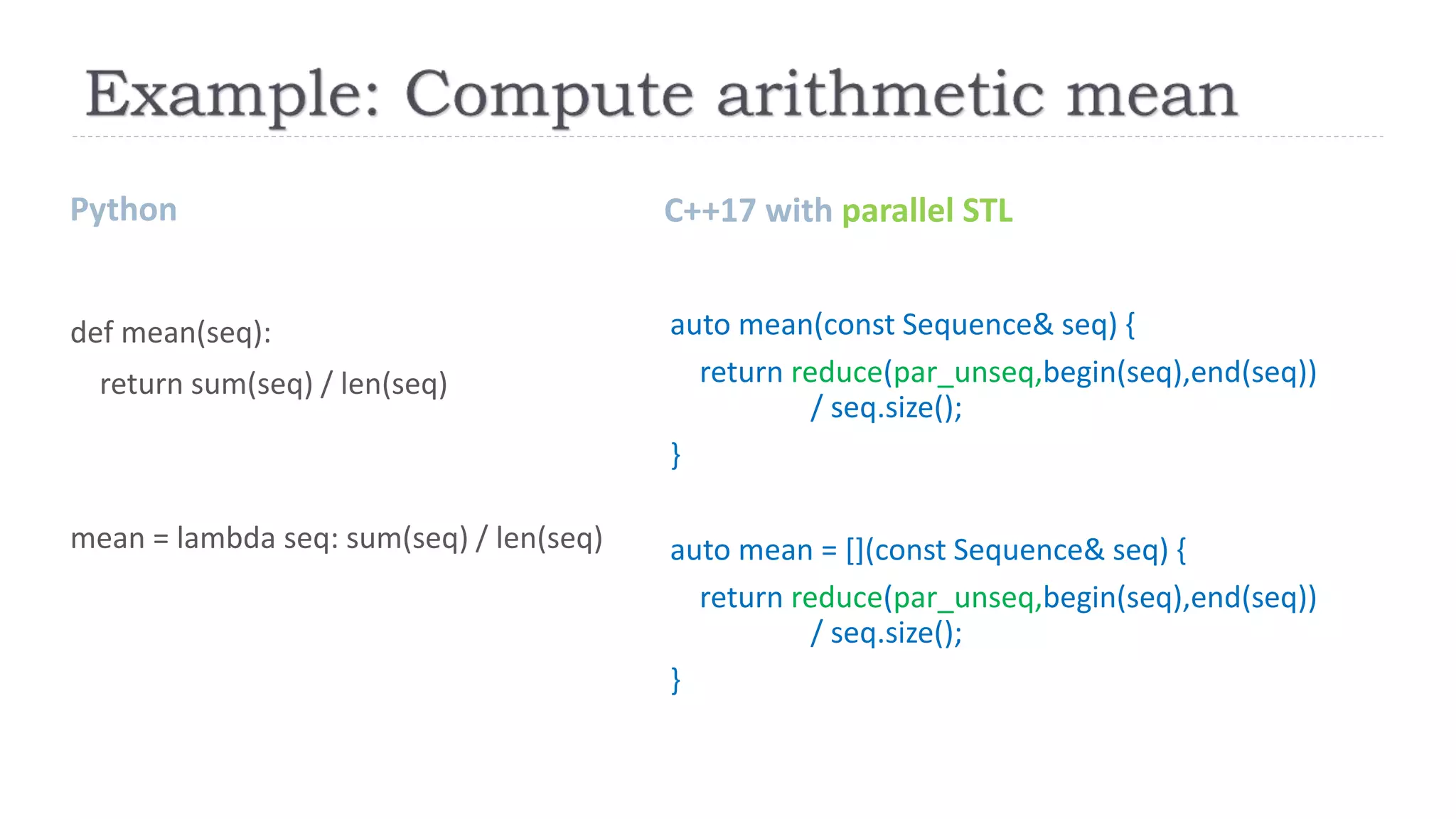 Example: Compute arithmetic mean

Python

def mean(seq):
    return sum(seq) / len(seq)

mean = lambda seq: sum(seq) / len(seq)

C++17 with parallel STL

auto mean(const Sequence& seq) {
    return reduce(par_unseq,begin(seq),end(seq))
        / seq.size();
}

auto mean = [](const Sequence& seq) {
    return reduce(par_unseq,begin(seq),end(seq))
        / seq.size();
}